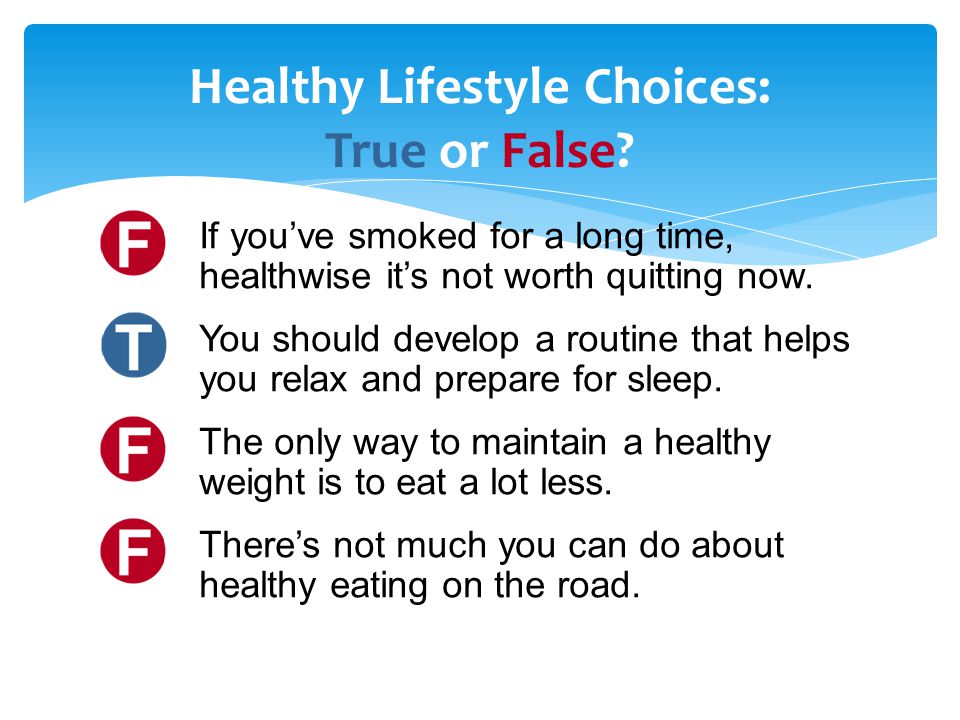 Healthy Lifestyle Choices:
True or False?

F If you’ve smoked for a long time, healthwise it’s not worth quitting now.

T You should develop a routine that helps you relax and prepare for sleep.

F The only way to maintain a healthy weight is to eat a lot less.

F There’s not much you can do about healthy eating on the road.